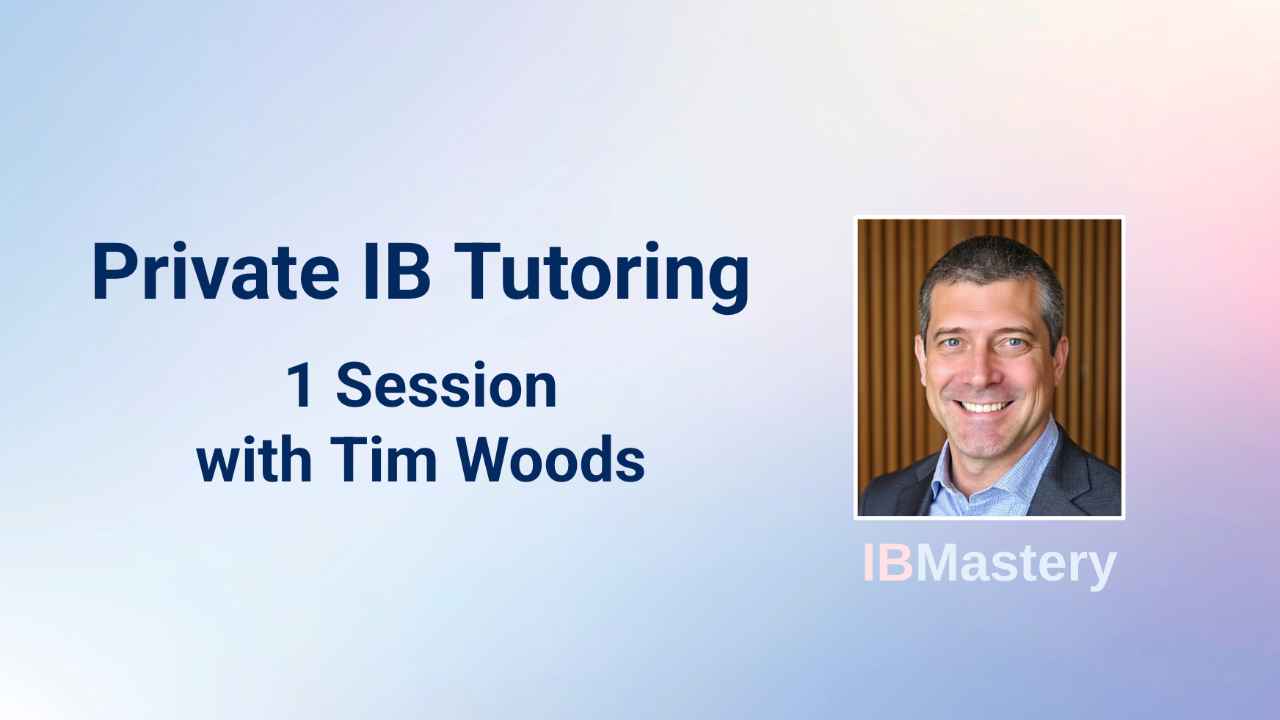 Private IB Tutoring

1 Session
with Tim Woods

IBMastery